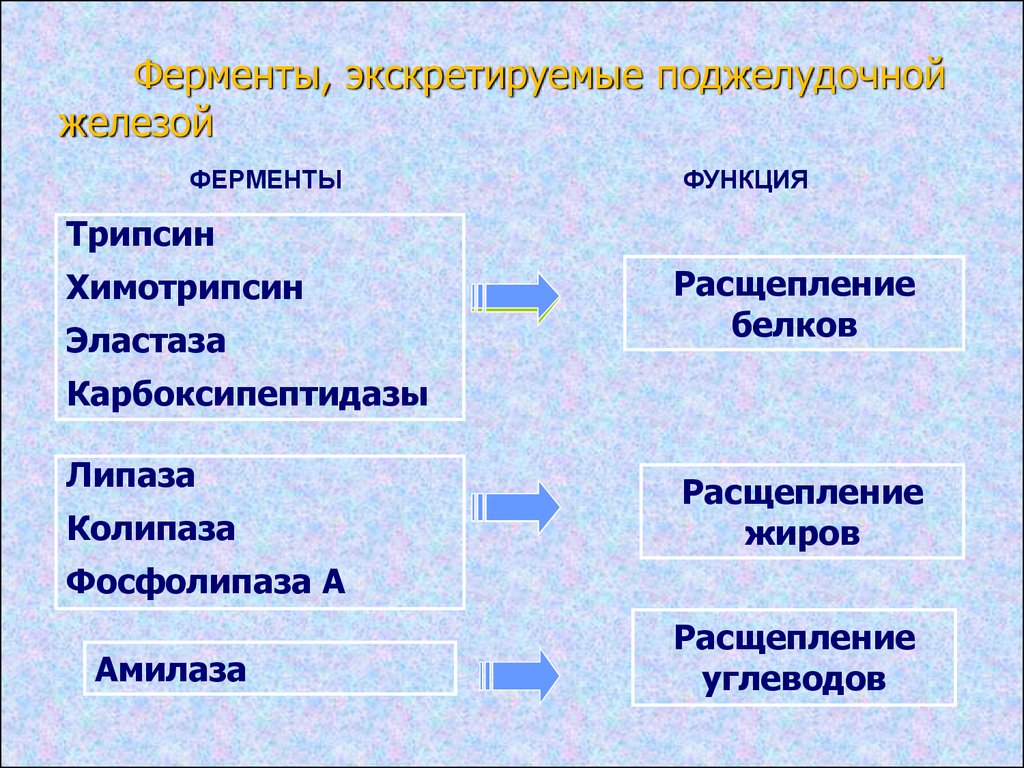 Ферменты, экскретируемые поджелудочной железой

ФЕРМЕНТЫ

ФУНКЦИЯ

Трипсин
Химотрипсин
Эластаза
Карбоксипептидазы

Расщепление белков

Липаза
Колипаза
Фосфолипаза А

Расщепление жиров

Амилаза

Расщепление углеводов